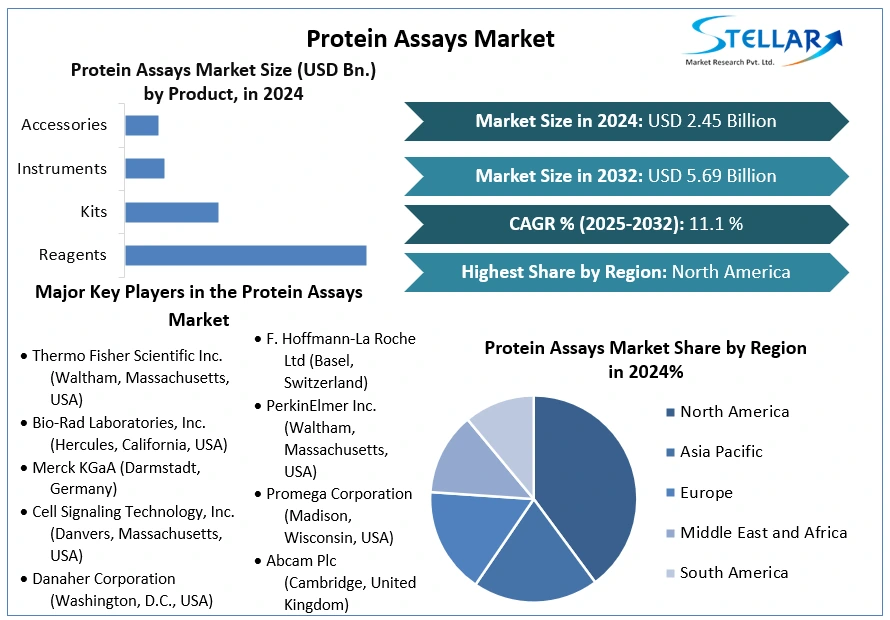 Protein Assays Market

STELLAR
Market Research Pvt. Ltd.

Protein Assays Market Size (USD Bn.) by Product, in 2024

Accessories

Instruments

Kits

Reagents

Market Size in 2024: USD 2.45 Billion

Market Size in 2032: USD 5.69 Billion

CAGR % (2025-2032): 11.1 %

Highest Share by Region: North America

Major Key Players in the Protein Assays Market

• Thermo Fisher Scientific Inc. (Waltham, Massachusetts, USA)
• Bio-Rad Laboratories, Inc. (Hercules, California, USA)
• Merck KGaA (Darmstadt, Germany)
• Cell Signaling Technology, Inc. (Danvers, Massachusetts, USA)
• Danaher Corporation (Washington, D.C., USA)

• F. Hoffmann-La Roche Ltd (Basel, Switzerland)
• PerkinElmer Inc. (Waltham, Massachusetts, USA)
• Promega Corporation (Madison, Wisconsin, USA)
• Abcam Plc (Cambridge, United Kingdom)

Protein Assays Market Share by Region in 2024%

North America
Asia Pacific
Europe
Middle East and Africa
South America